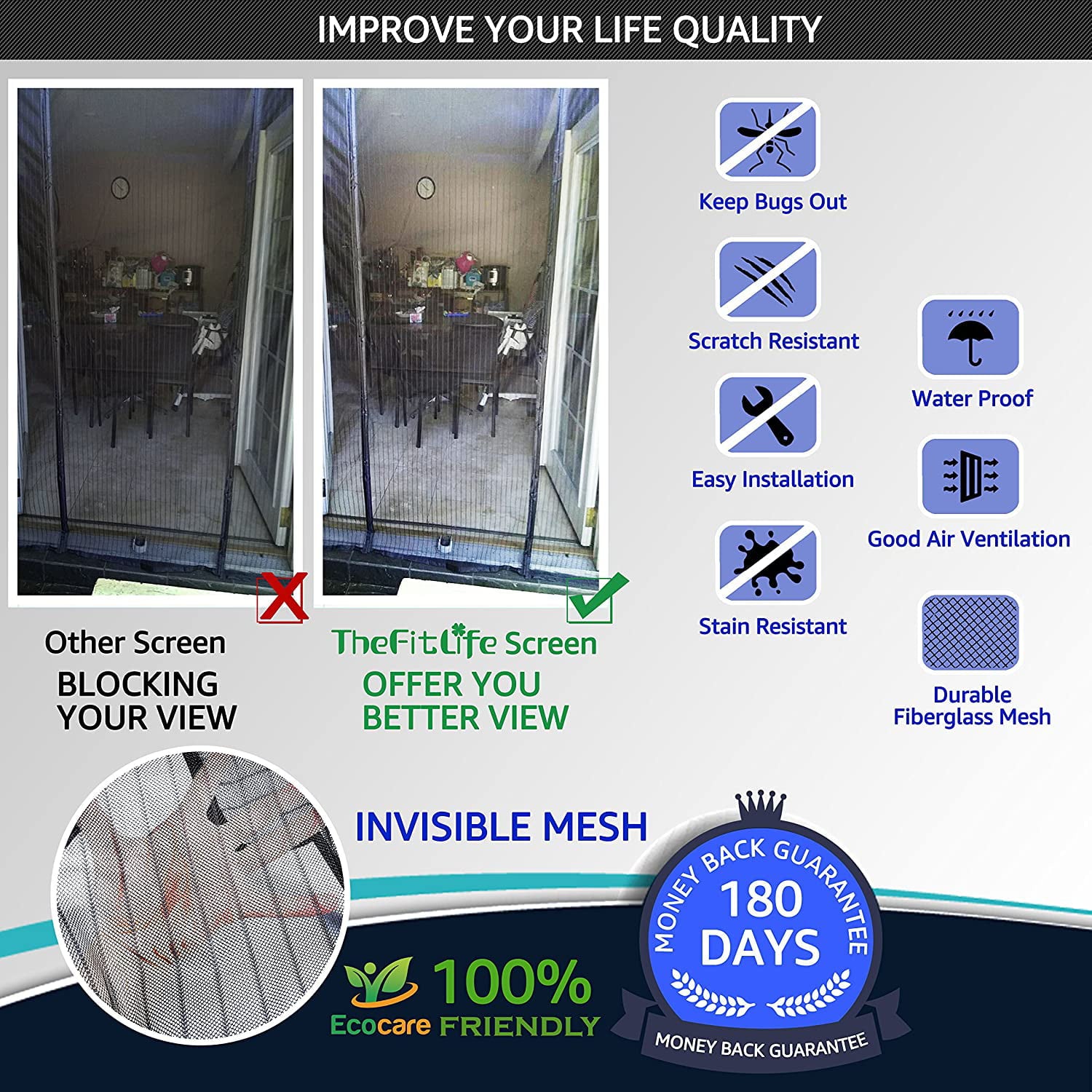 IMPROVE YOUR LIFE QUALITY

Other Screen
BLOCKING YOUR VIEW

TheFitLife Screen
OFFER YOU BETTER VIEW

Keep Bugs Out

Scratch Resistant

Easy Installation

Stain Resistant

Water Proof

Good Air Ventilation

Durable Fiberglass Mesh

INVISIBLE MESH

100%
Ecocare FRIENDLY

MONEY BACK GUARANTEE
180 DAYS
MONEY BACK GUARANTEE